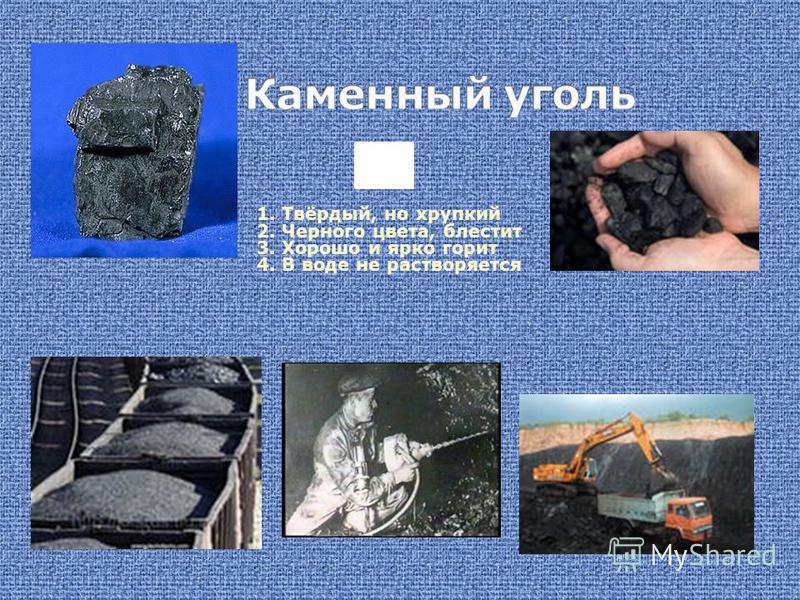 Каменный уголь

1. Твёрдый, но хрупкий
2. Черного цвета, блестит
3. Хорошо и ярко горит
4. В воде не растворяется

MyShared